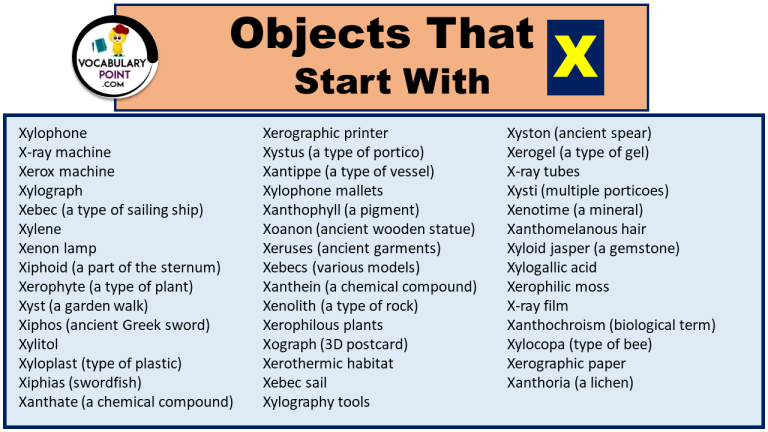 VOCABULARY POINT .COM

Objects That Start With X

Xylophone
X-ray machine
Xerox machine
Xylograph
Xebec (a type of sailing ship)
Xylene
Xenon lamp
Xiphoid (a part of the sternum)
Xerophyte (a type of plant)
Xyst (a garden walk)
Xiphos (ancient Greek sword)
Xylitol
Xyloplast (type of plastic)
Xiphias (swordfish)
Xanthate (a chemical compound)

Xerographic printer
Xystus (a type of portico)
Xantippe (a type of vessel)
Xylophone mallets
Xanthophyll (a pigment)
Xoanon (ancient wooden statue)
Xeruses (ancient garments)
Xebecs (various models)
Xanthein (a chemical compound)
Xenolith (a type of rock)
Xerophilous plants
Xograph (3D postcard)
Xerothermic habitat
Xebec sail
Xylography tools

Xyston (ancient spear)
Xerogel (a type of gel)
X-ray tubes
Xysti (multiple porticoes)
Xenotime (a mineral)
Xanthomelanous hair
Xyloid jasper (a gemstone)
Xylogallic acid
Xerophilic moss
X-ray film
Xanthochroism (biological term)
Xylocopa (type of bee)
Xerographic paper
Xanthoria (a lichen)